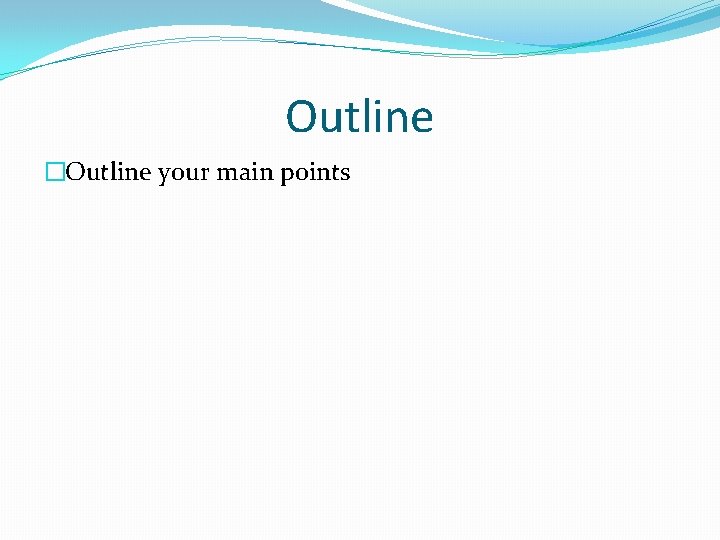 Outline

Outline your main points